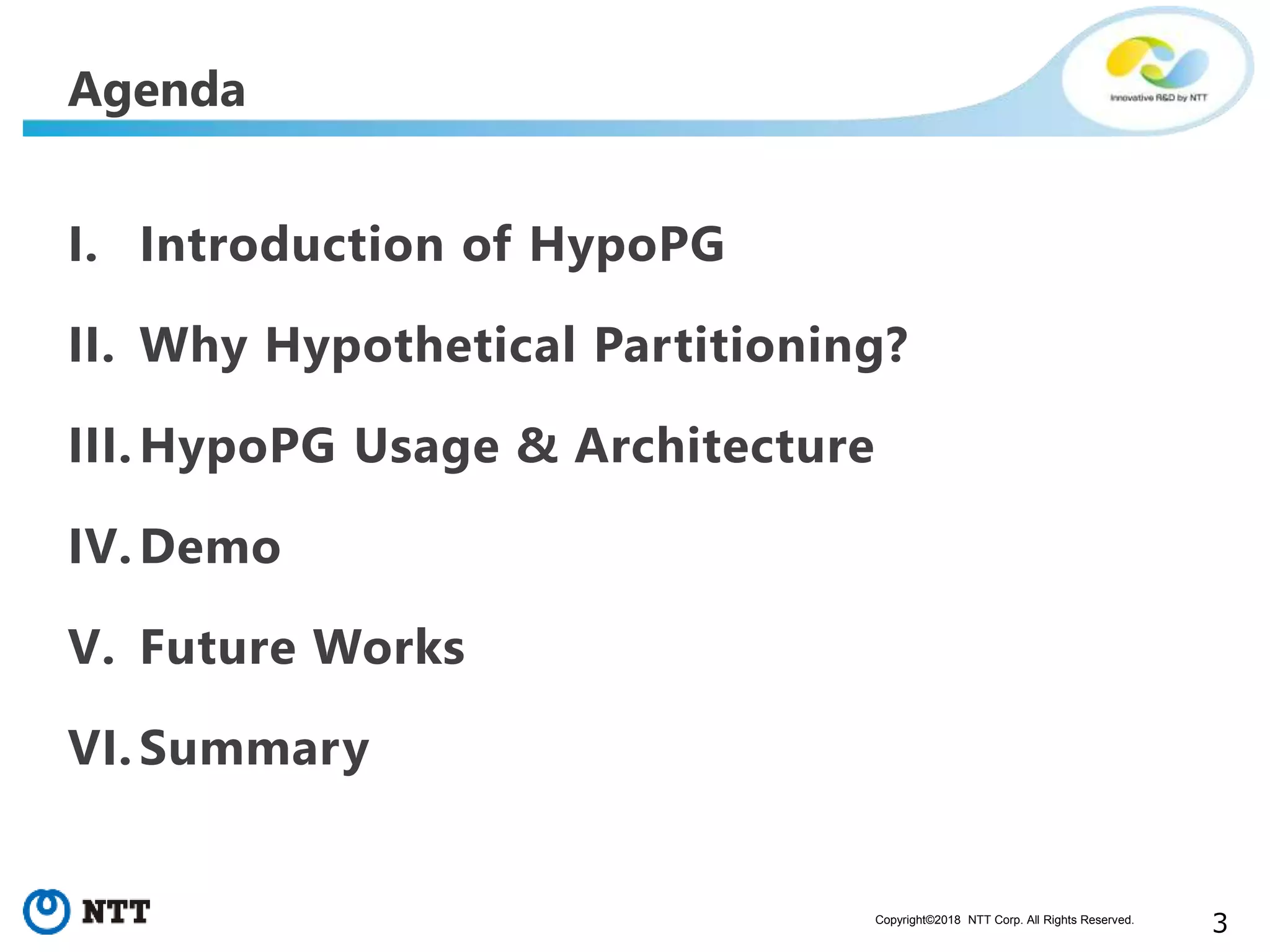 Agenda

Innovative R&D by NTT

I. Introduction of HypoPG

II. Why Hypothetical Partitioning?

III. HypoPG Usage & Architecture

IV. Demo

V. Future Works

VI. Summary

NTT

Copyright©2018 NTT Corp. All Rights Reserved.

3